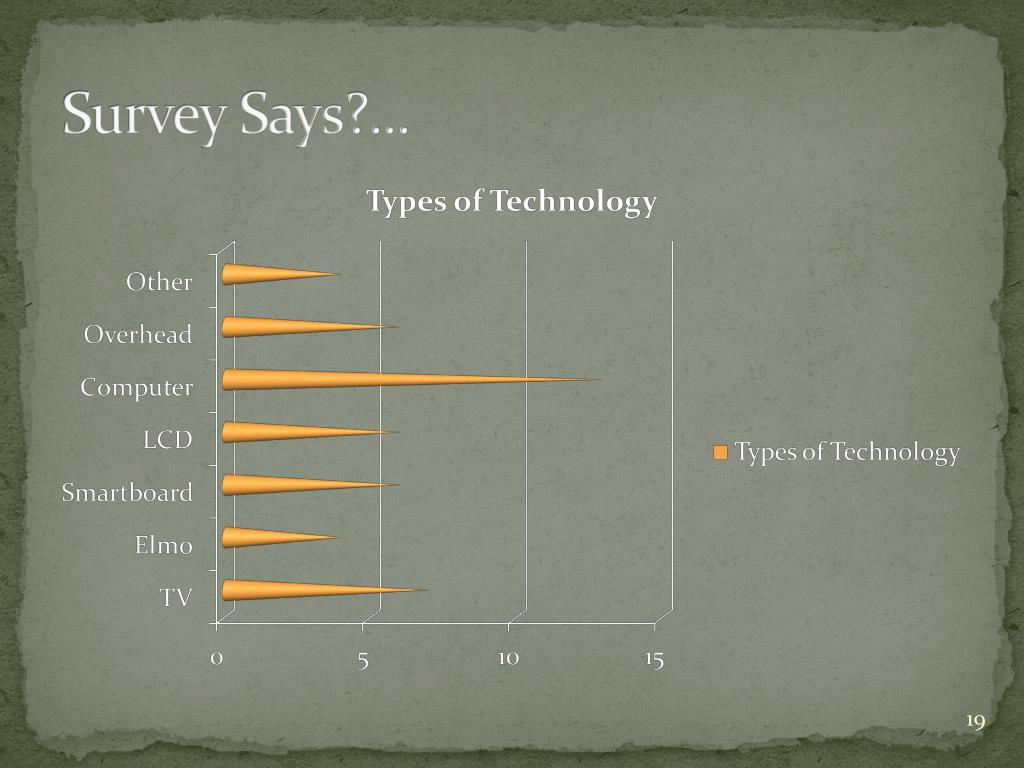 Survey Says?...

Types of Technology

Other
Overhead
Computer
LCD
Smartboard
Elmo
TV

0
5
10
15

Types of Technology

19